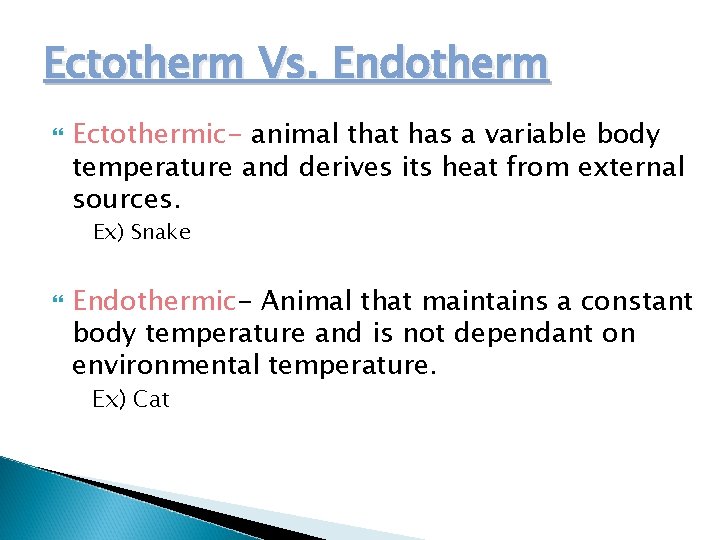 Ectotherm Vs. Endotherm

Ectothermic- animal that has a variable body temperature and derives its heat from external sources.

Ex) Snake

Endothermic- Animal that maintains a constant body temperature and is not dependant on environmental temperature.

Ex) Cat